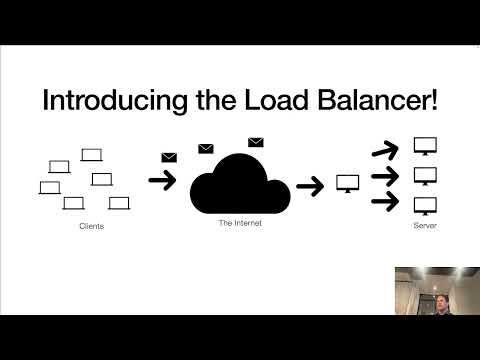 Introducing the Load Balancer!

Clients

The Internet

Server